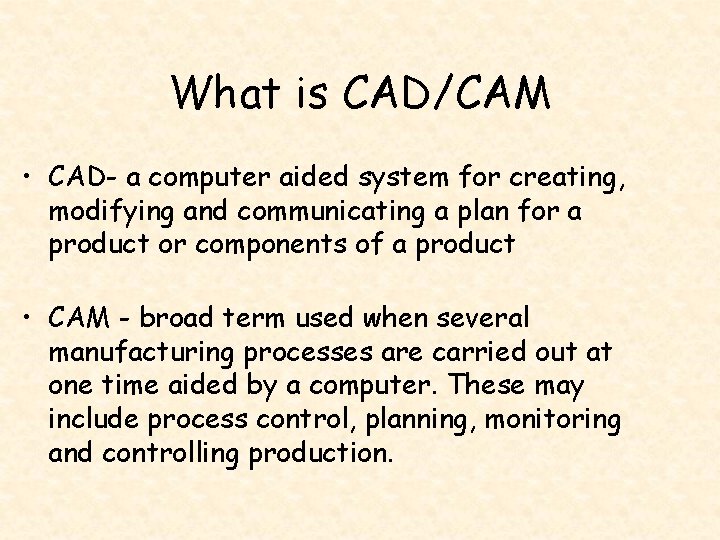 What is CAD/CAM

• CAD- a computer aided system for creating, modifying and communicating a plan for a product or components of a product

• CAM - broad term used when several manufacturing processes are carried out at one time aided by a computer. These may include process control, planning, monitoring and controlling production.